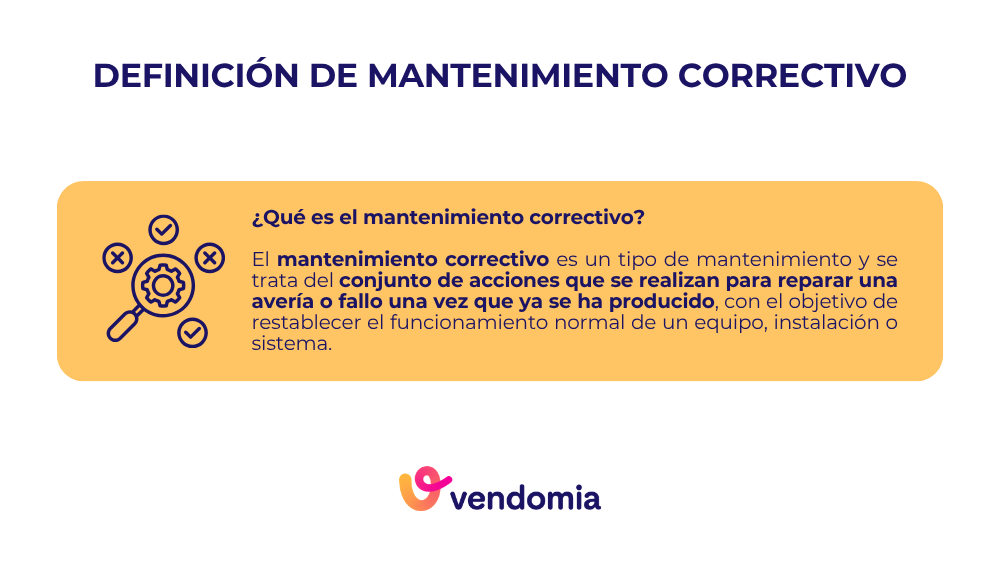 DEFINICIÓN DE MANTENIMIENTO CORRECTIVO

¿Qué es el mantenimiento correctivo?

El mantenimiento correctivo es un tipo de mantenimiento y se trata del conjunto de acciones que se realizan para reparar una avería o fallo una vez que ya se ha producido, con el objetivo de restablecer el funcionamiento normal de un equipo, instalación o sistema.

vendomia